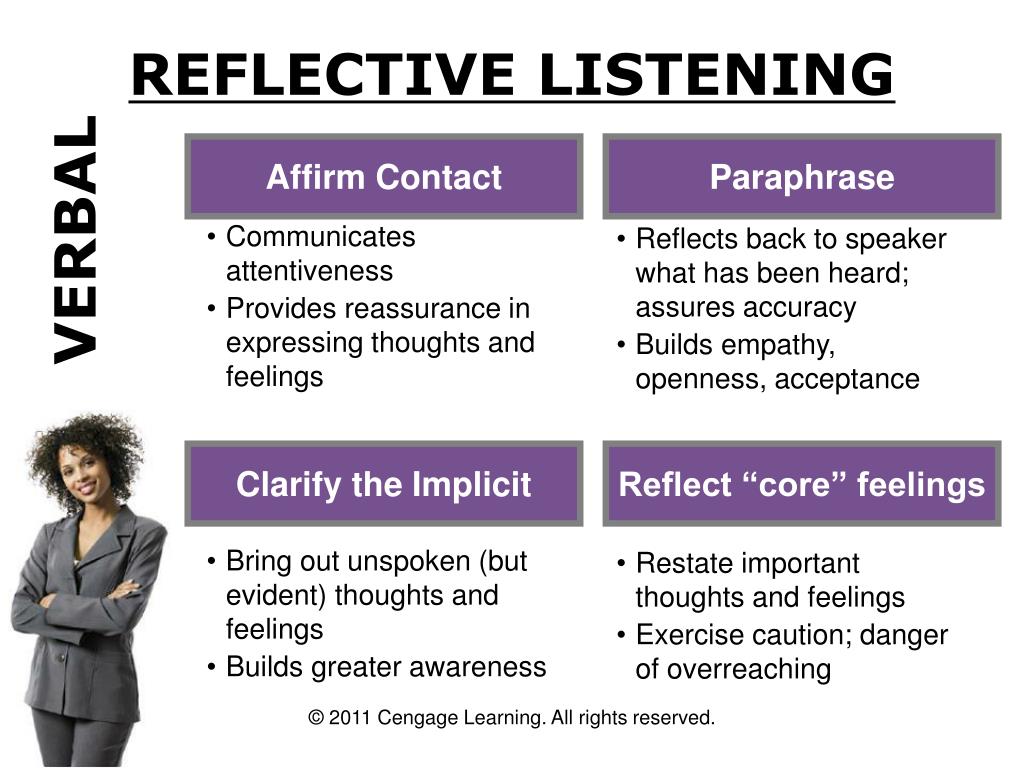 REFLECTIVE LISTENING

VERBAL

Affirm Contact

• Communicates attentiveness
• Provides reassurance in expressing thoughts and feelings

Paraphrase

• Reflects back to speaker what has been heard; assures accuracy
• Builds empathy, openness, acceptance

Clarify the Implicit

• Bring out unspoken (but evident) thoughts and feelings
• Builds greater awareness

Reflect “core” feelings

• Restate important thoughts and feelings
• Exercise caution; danger of overreaching

© 2011 Cengage Learning. All rights reserved.